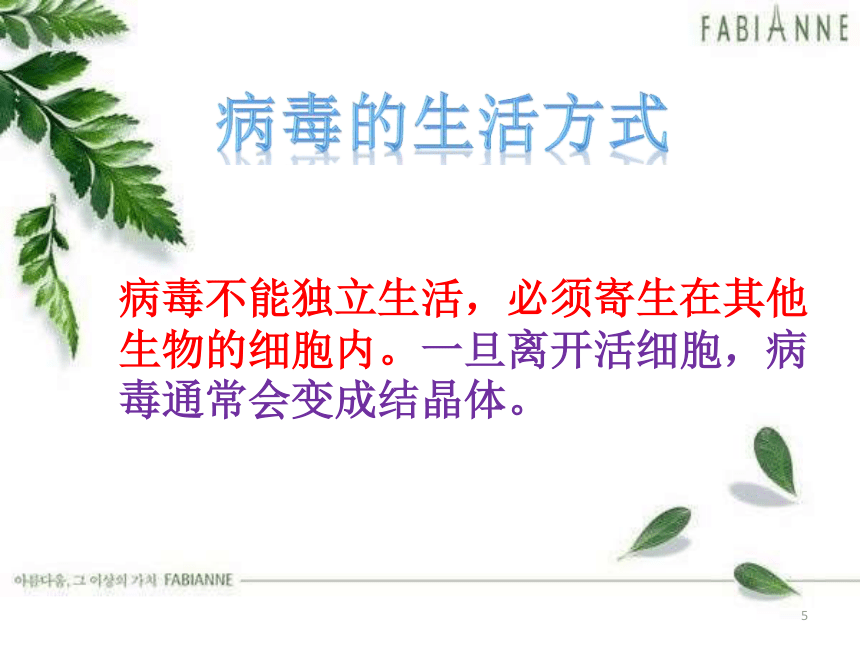 FABIANNE

病毒的生活方式

病毒不能独立生活，必须寄生在其他生物的细胞内。一旦离开活细胞，病毒通常会变成结晶体。

아름다움, 그 이상의 가치 FABIANNE

5